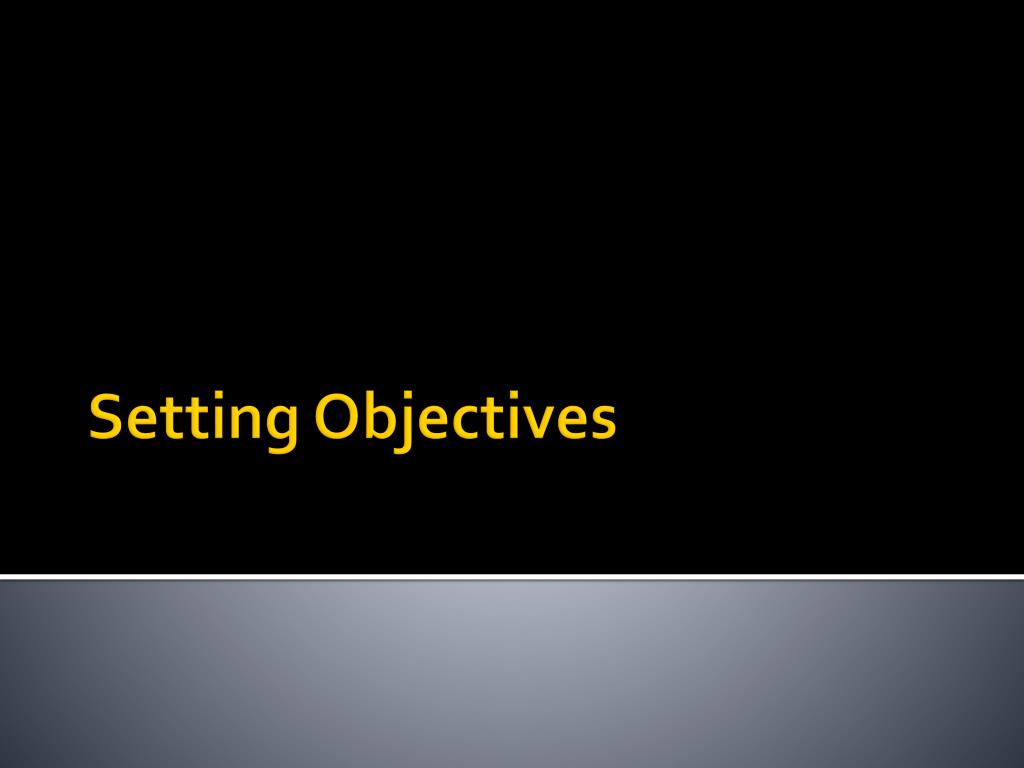 Setting Objectives